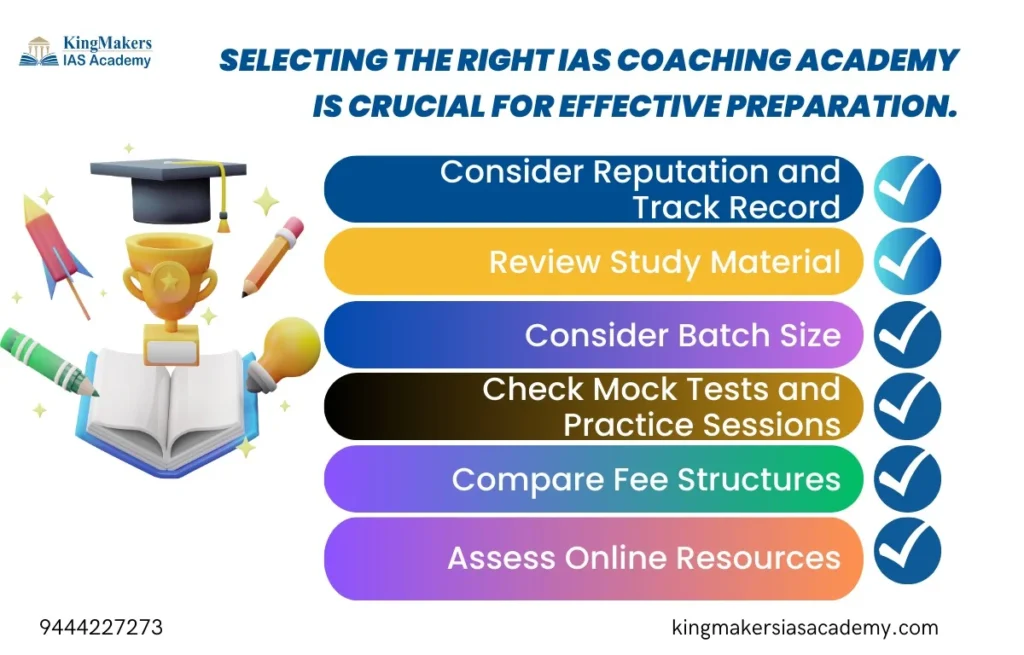 KingMakers
IAS Academy

SELECTING THE RIGHT IAS COACHING ACADEMY IS CRUCIAL FOR EFFECTIVE PREPARATION.

Consider Reputation and Track Record

Review Study Material

Consider Batch Size

Check Mock Tests and Practice Sessions

Compare Fee Structures

Assess Online Resources

9444227273

kingmakersiasacademy.com